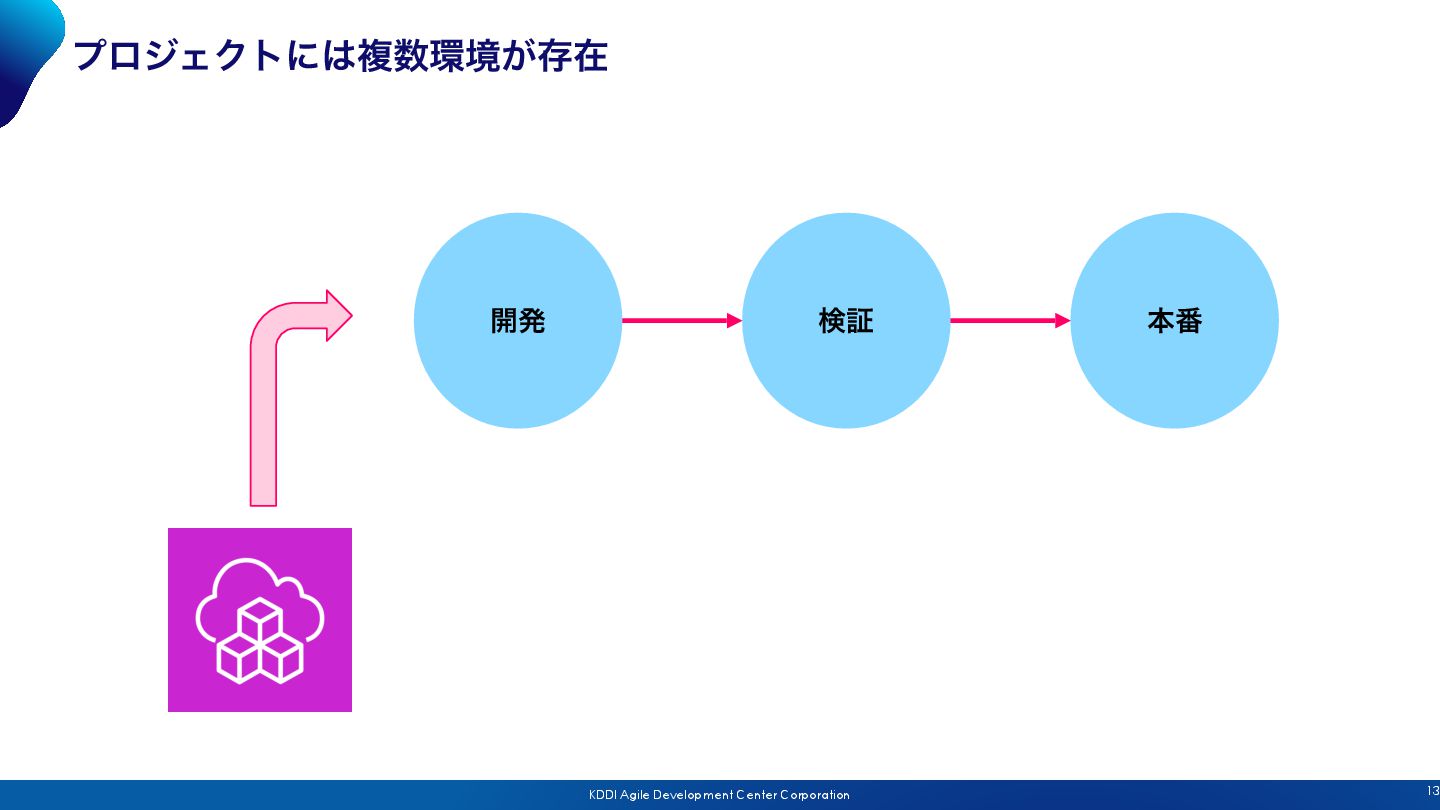 プロジェクトには複数環境が存在

開発

検証

本番

KDDI Agile Development Center Corporation

13